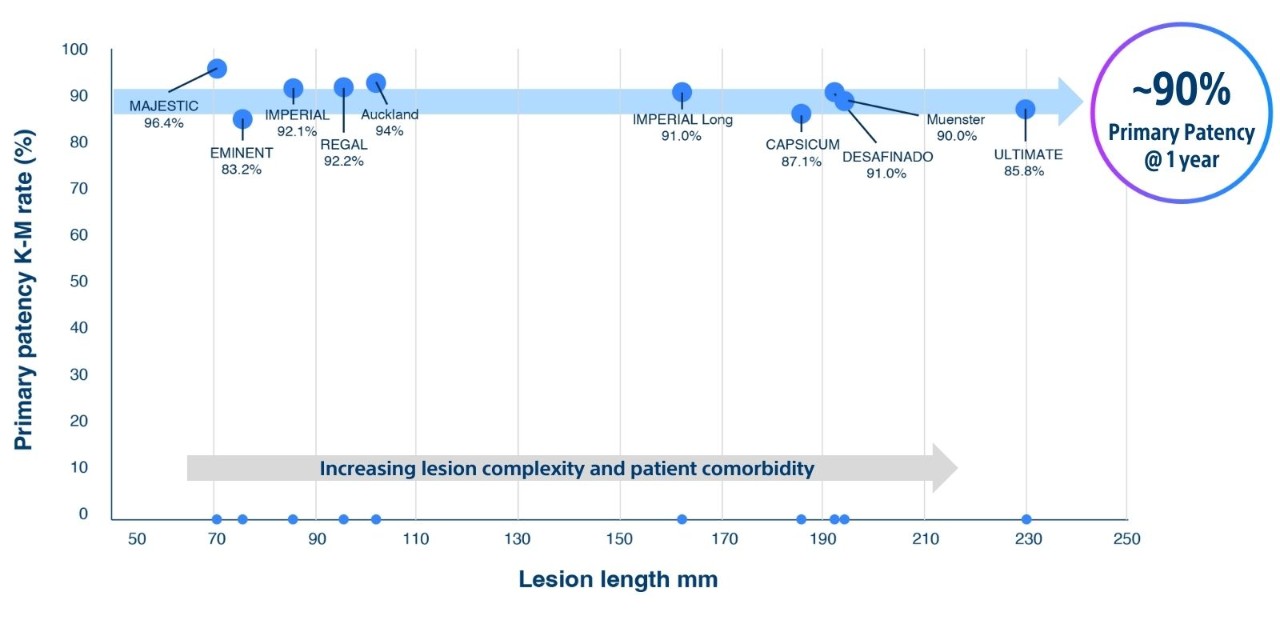 Primary patency K-M rate (%)

100
90
80
70
60
50
40
30
20
10
0

MAJESTIC
96.4%

EMINENT
83.2%

IMPERIAL
92.1%

REGAL
92.2%

Auckland
94%

IMPERIAL Long
91.0%

CAPSICUM
87.1%

DESAFINADO
91.0%

Muenster
90.0%

ULTIMATE
85.8%

~90%
Primary Patency
@ 1 year

Increasing lesion complexity and patient comorbidity

50 70 90 110 130 150 170 190 210 230 250

Lesion length mm